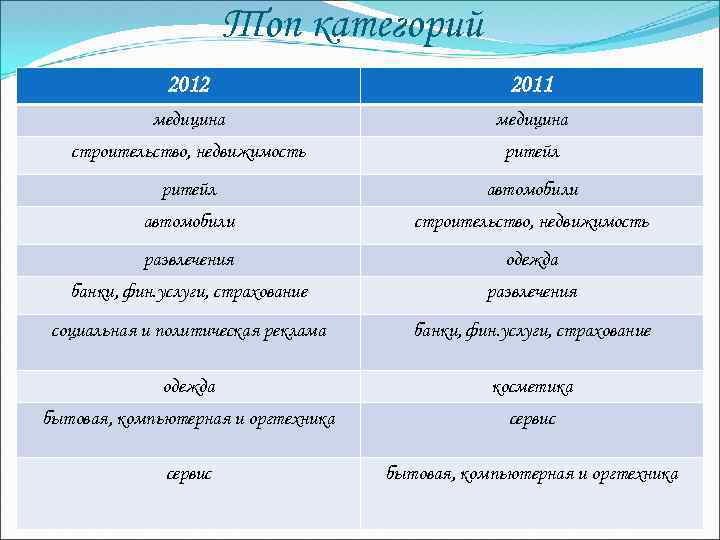 Топ категорий

| 2012 | 2011 |
|---|---|
| медицина | медицина |
| строительство, недвижимость | ритейл |
| ритейл | автомобили |
| автомобили | строительство, недвижимость |
| развлечения | одежда |
| банки, фин.услуги, страхование | развлечения |
| социальная и политическая реклама | банки, фин.услуги, страхование |
| одежда | косметика |
| бытовая, компьютерная и оргтехника | сервис |
| сервис | бытовая, компьютерная и оргтехника |